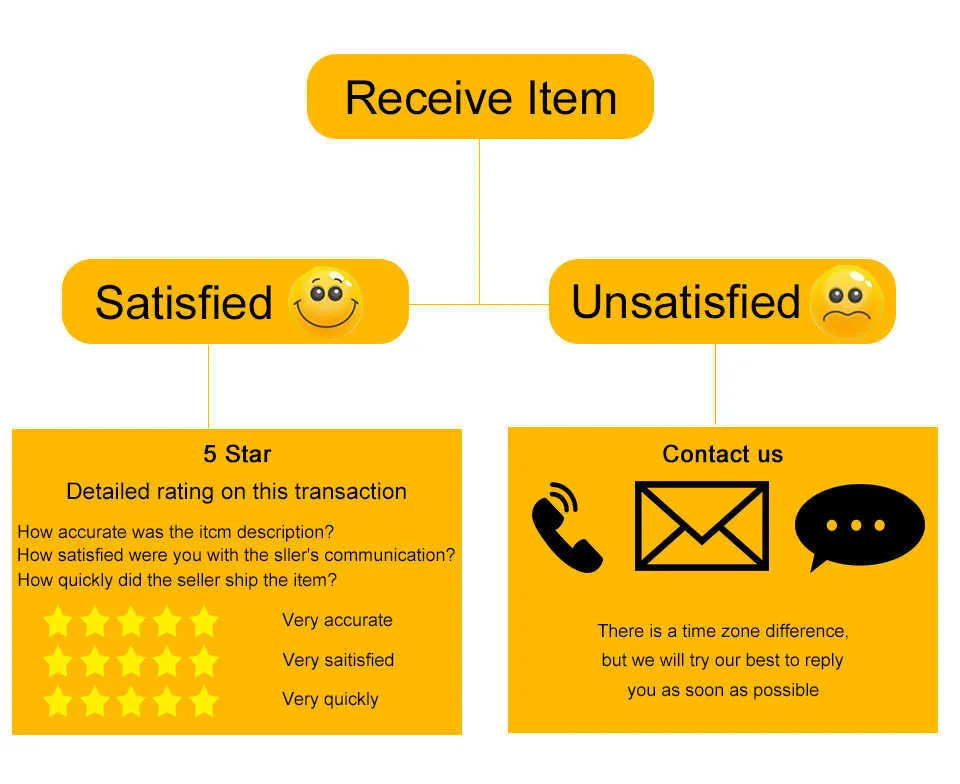 Receive Item

Satisfied

Unsatisfied

5 Star

Detailed rating on this transaction

How accurate was the itcm description?
How satisfied were you with the sller's communication?
How quickly did the seller ship the item?

Very accurate

Very saitisfied

Very quickly

Contact us

There is a time zone difference, but we will try our best to reply you as soon as possible